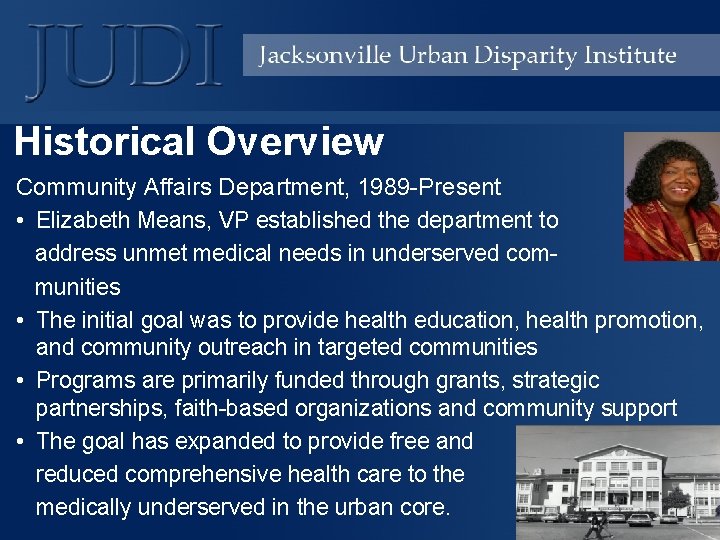 JUDI

Jacksonville Urban Disparity Institute

Historical Overview

Community Affairs Department, 1989-Present

• Elizabeth Means, VP established the department to address unmet medical needs in underserved communities

• The initial goal was to provide health education, health promotion, and community outreach in targeted communities

• Programs are primarily funded through grants, strategic partnerships, faith-based organizations and community support

• The goal has expanded to provide free and reduced comprehensive health care to the medically underserved in the urban core.